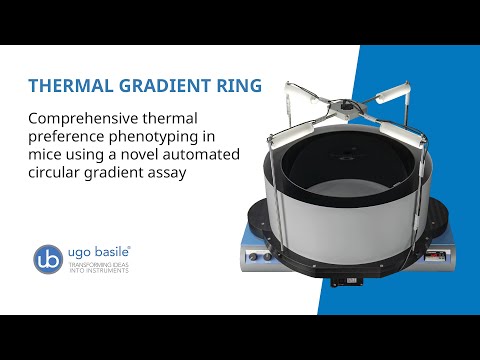 THERMAL GRADIENT RING

Comprehensive thermal preference phenotyping in mice using a novel automated circular gradient assay

ub ugo basile®
TRANSFORMING IDEAS INTO INSTRUMENTS